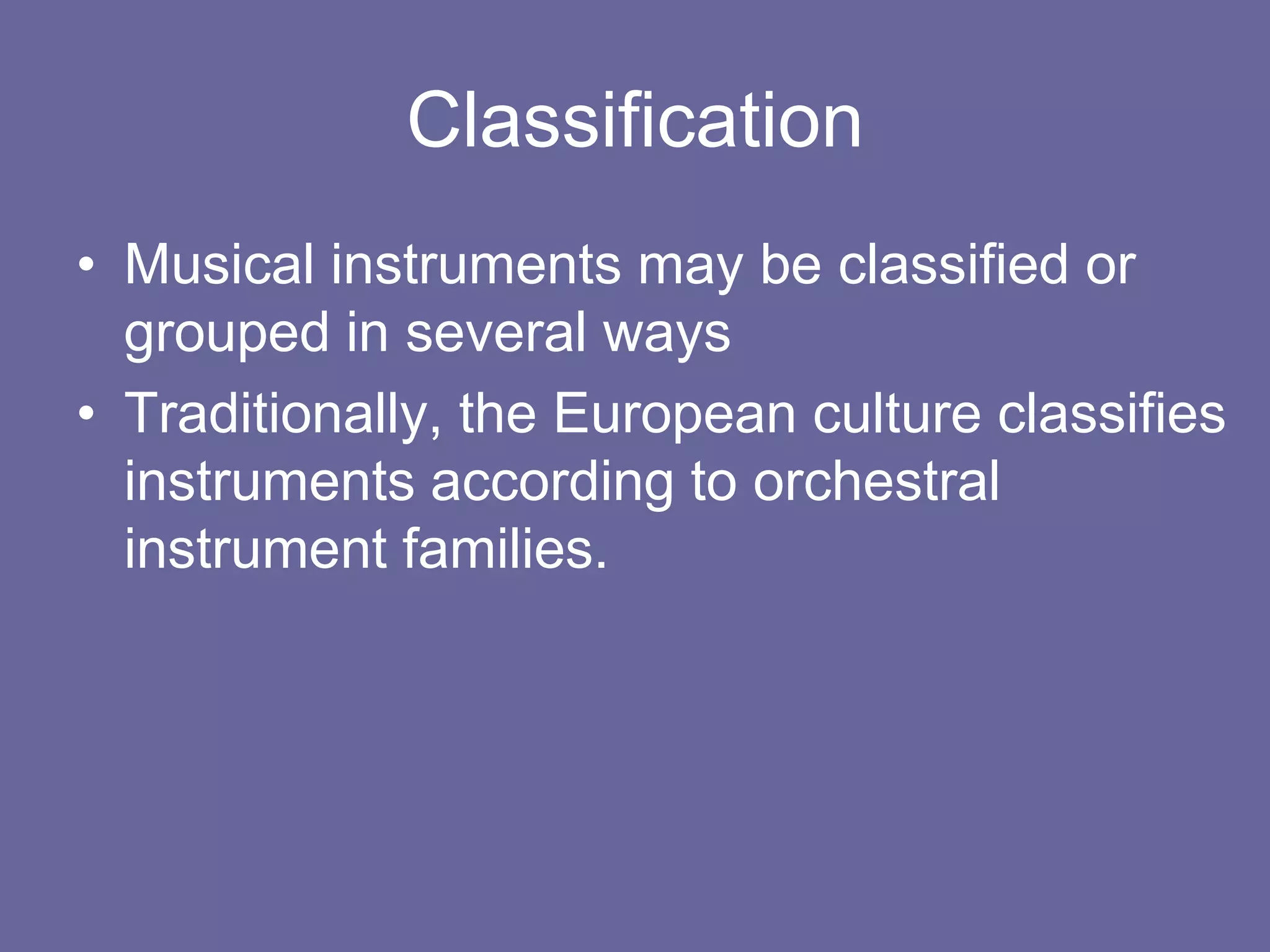 Classification

• Musical instruments may be classified or grouped in several ways

• Traditionally, the European culture classifies instruments according to orchestral instrument families.